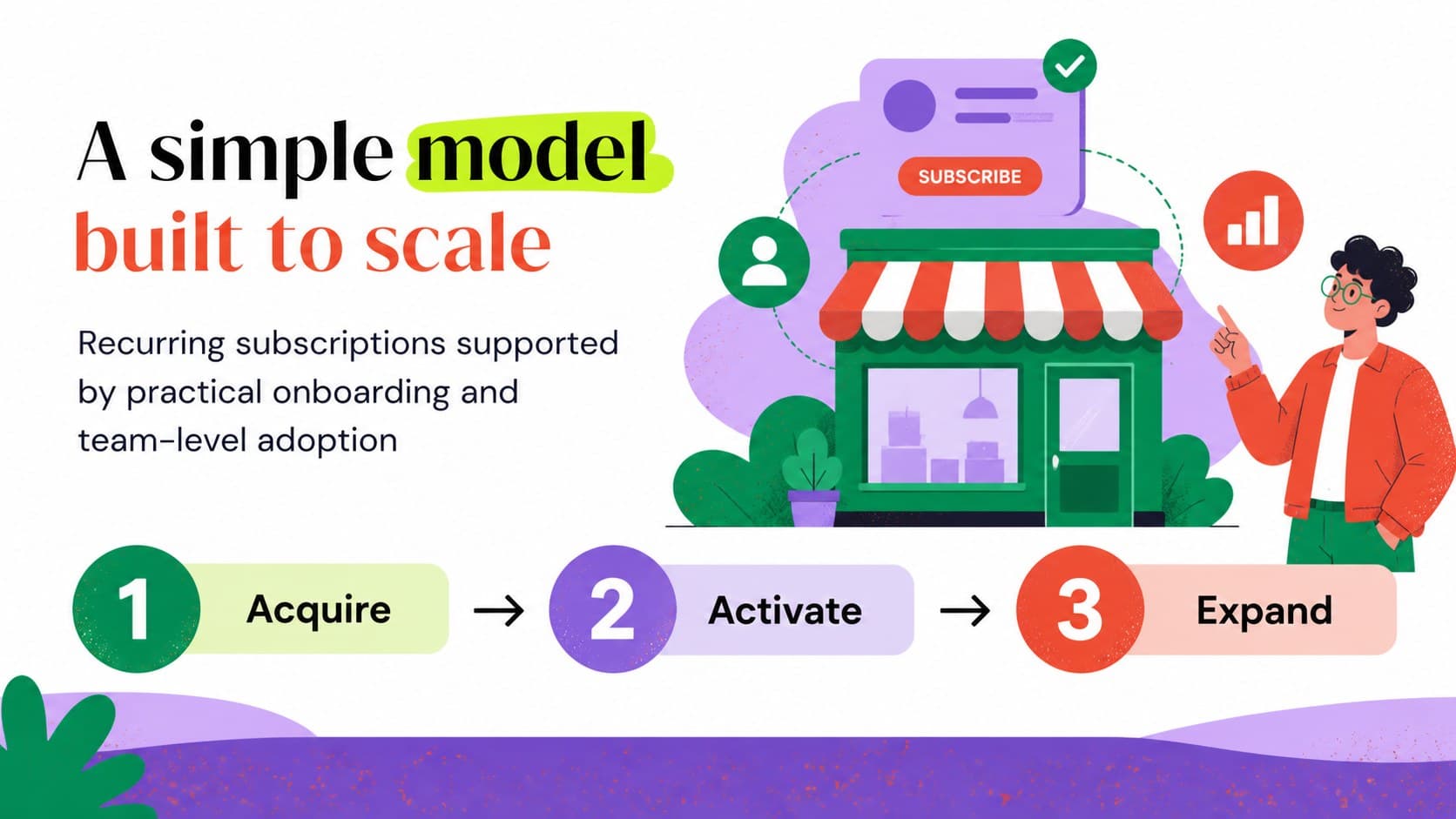 A simple model
built to scale

Recurring subscriptions supported by practical onboarding and team-level adoption

SUBSCRIBE

1 Acquire → 2 Activate → 3 Expand